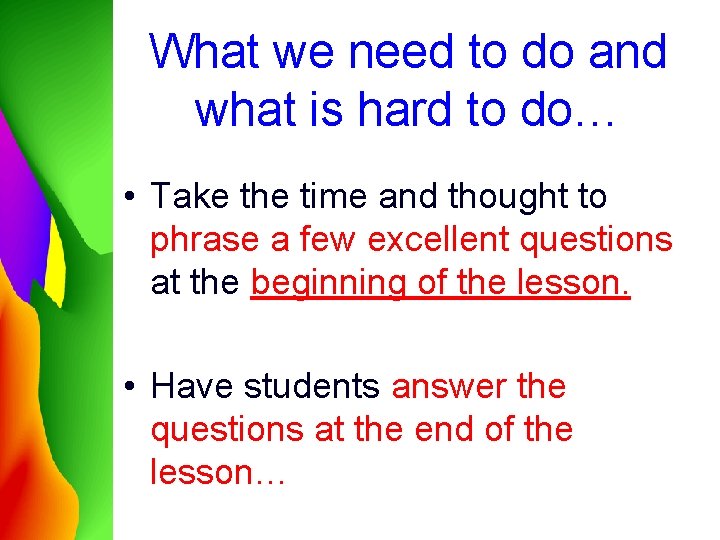 What we need to do and what is hard to do…

• Take the time and thought to phrase a few excellent questions at the beginning of the lesson.

• Have students answer the questions at the end of the lesson…